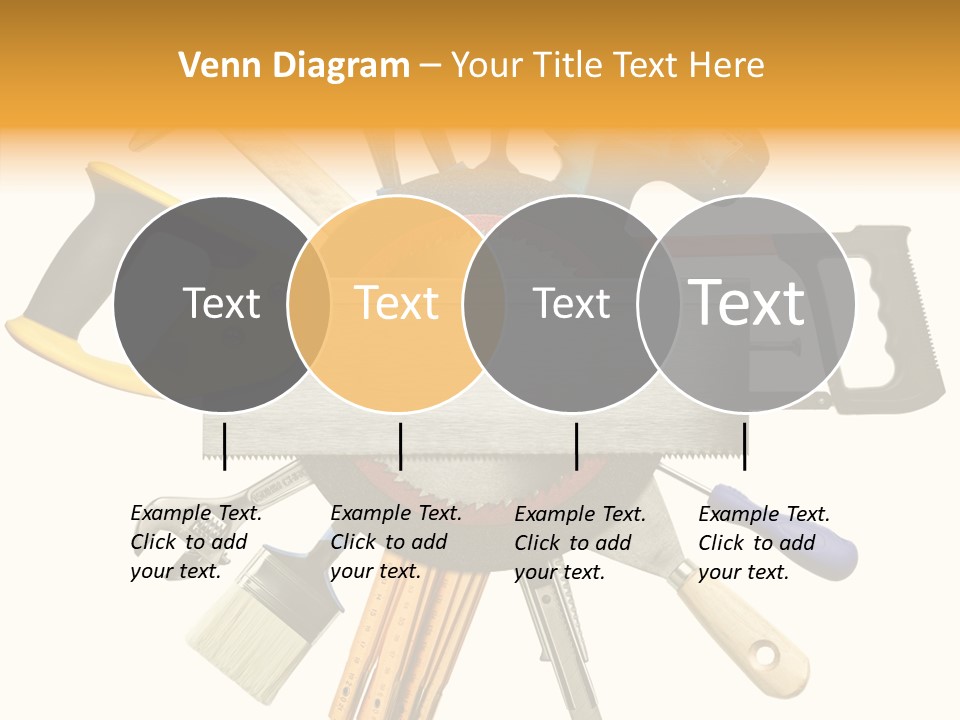 Venn Diagram – Your Title Text Here

Text

Text

Text

Text

Example Text. Click to add your text.

Example Text. Click to add your text.

Example Text. Click to add your text.

Example Text. Click to add your text.